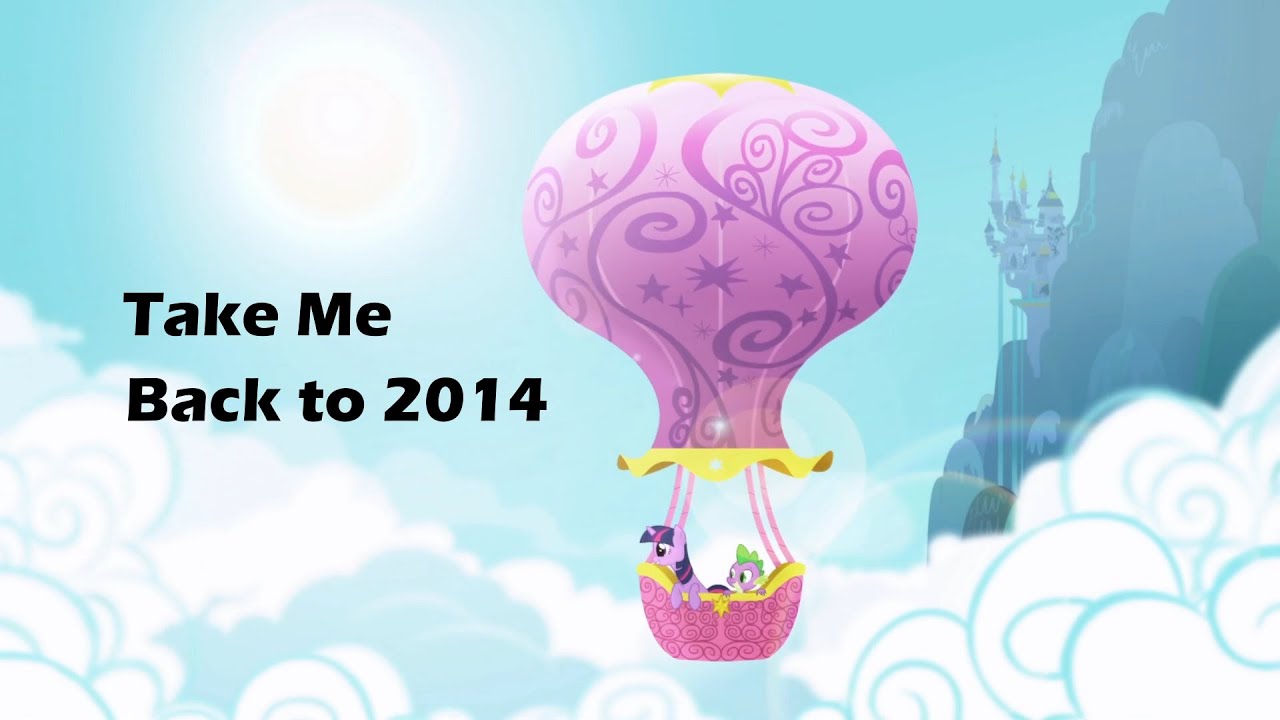 Take Me
Back to 2014